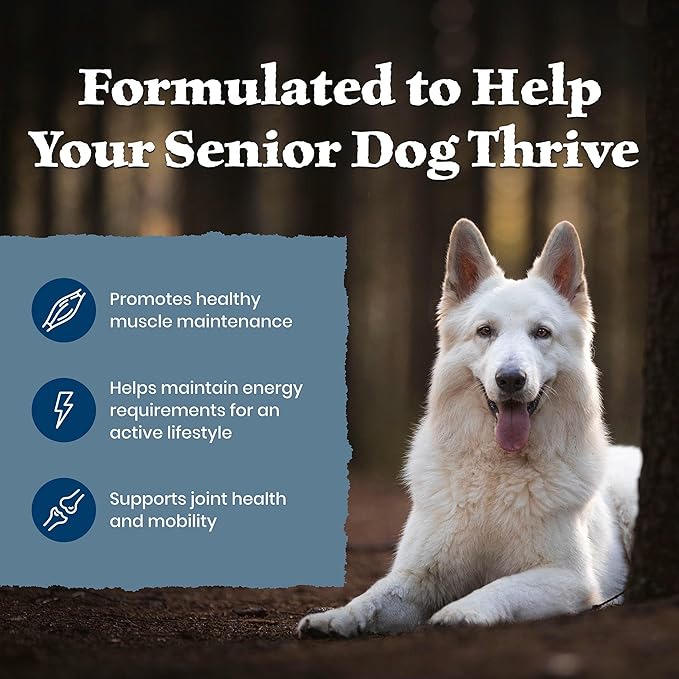 Formulated to Help Your Senior Dog Thrive

Promotes healthy muscle maintenance

Helps maintain energy requirements for an active lifestyle

Supports joint health and mobility